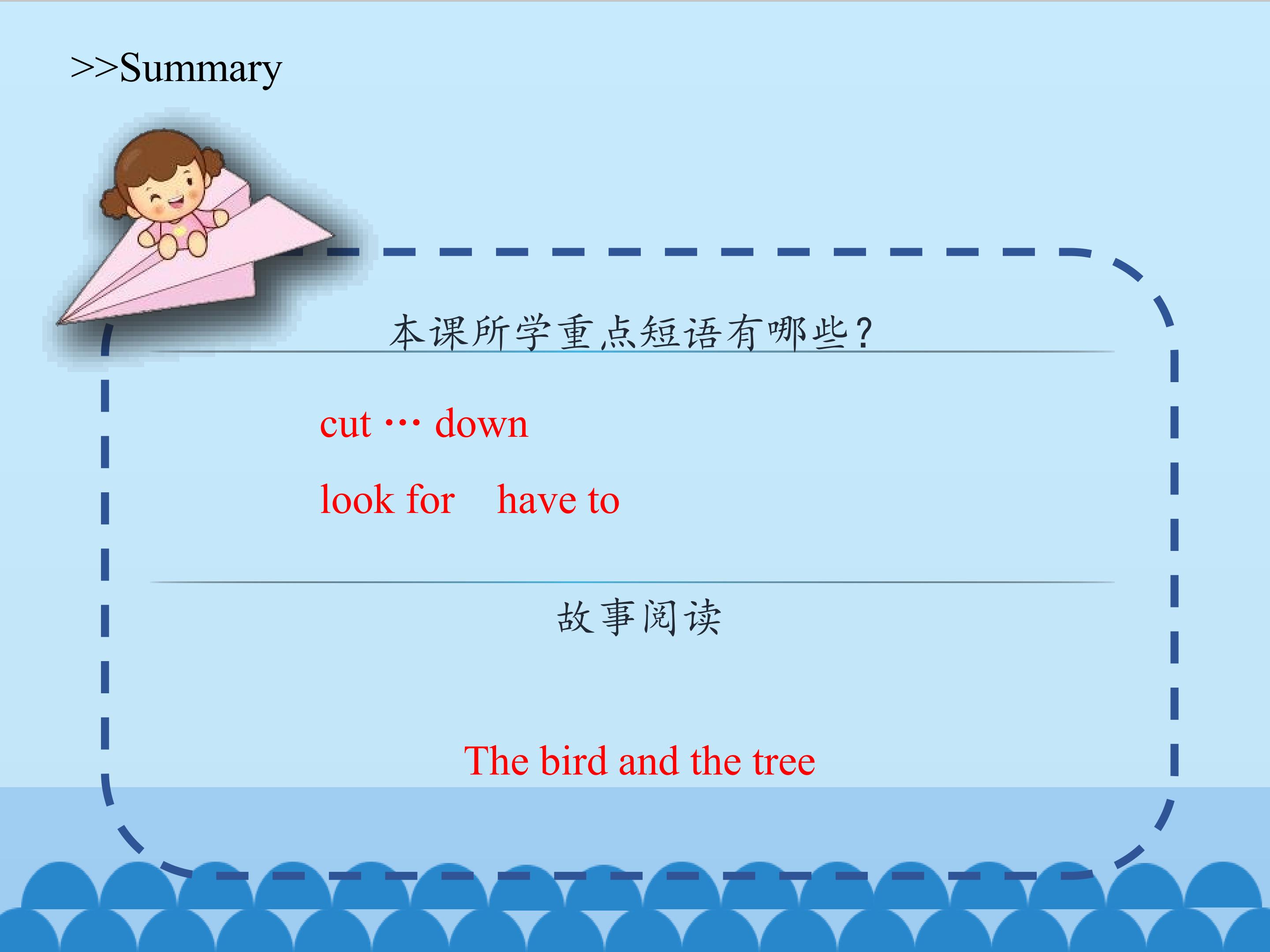 >>Summary

本课所学重点短语有哪些?

cut … down

look for have to

故事阅读

The bird and the tree